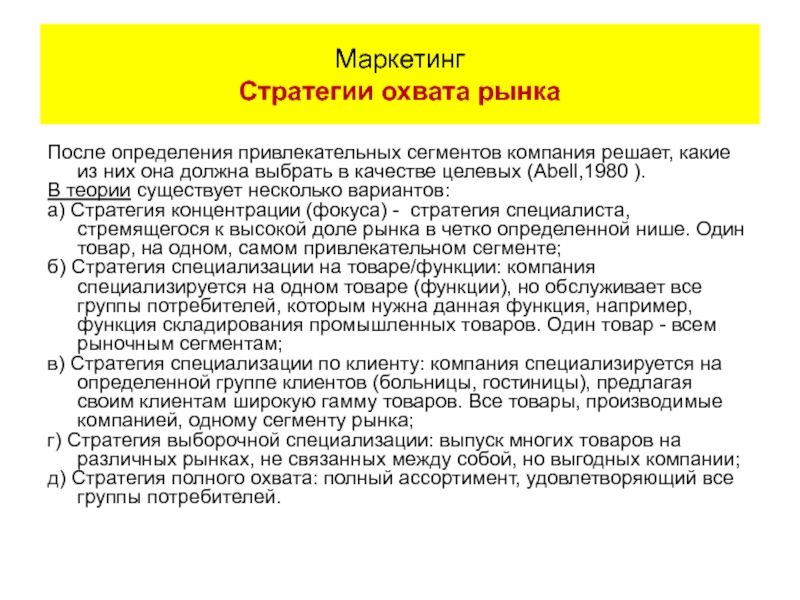 Маркетинг
Стратегии охвата рынка

После определения привлекательных сегментов компания решает, какие из них она должна выбрать в качестве целевых (Abell,1980 ).

В теории существует несколько вариантов:

а) Стратегия концентрации (фокуса) - стратегия специалиста, стремящегося к высокой доле рынка в четко определенной нише. Один товар, на одном, самом привлекательном сегменте;

б) Стратегия специализации на товаре/функции: компания специализируется на одном товаре (функции), но обслуживает все группы потребителей, которым нужна данная функция, например, функция складирования промышленных товаров. Один товар - всем рыночным сегментам;

в) Стратегия специализации по клиенту: компания специализируется на определенной группе клиентов (больницы, гостиницы), предлагая своим клиентам широкую гамму товаров. Все товары, производимые компанией, одному сегменту рынка;

г) Стратегия выборочной специализации: выпуск многих товаров на различных рынках, не связанных между собой, но выгодных компании;

д) Стратегия полного охвата: полный ассортимент, удовлетворяющий все группы потребителей.